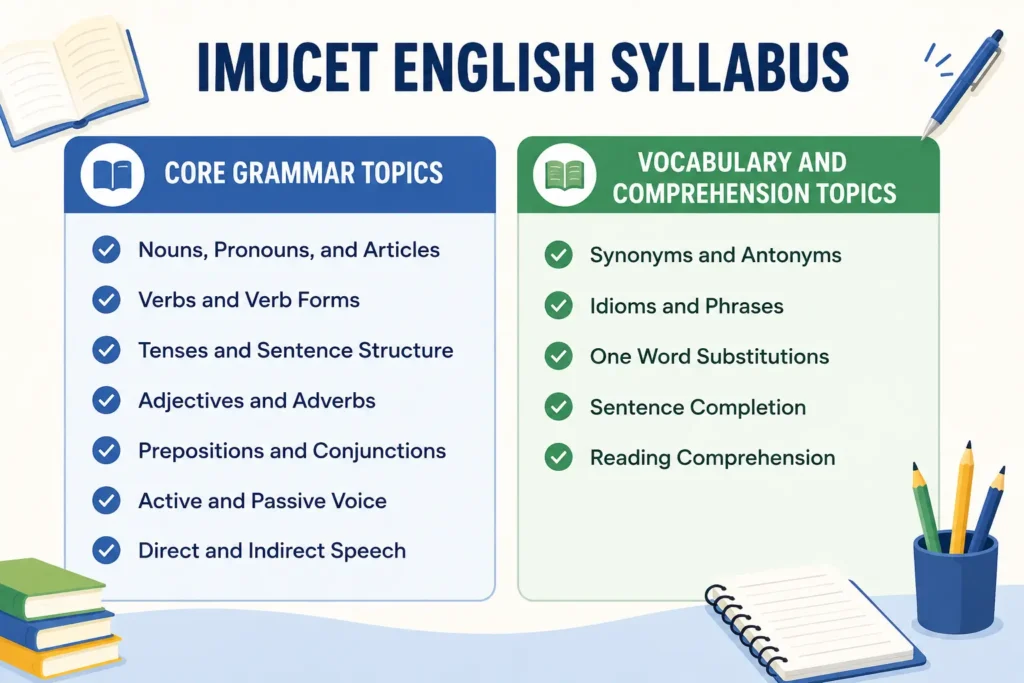 IMUCET ENGLISH SYLLABUS

CORE GRAMMAR TOPICS

Nouns, Pronouns, and Articles

Verbs and Verb Forms

Tenses and Sentence Structure

Adjectives and Adverbs

Prepositions and Conjunctions

Active and Passive Voice

Direct and Indirect Speech

VOCABULARY AND COMPREHENSION TOPICS

Synonyms and Antonyms

Idioms and Phrases

One Word Substitutions

Sentence Completion

Reading Comprehension